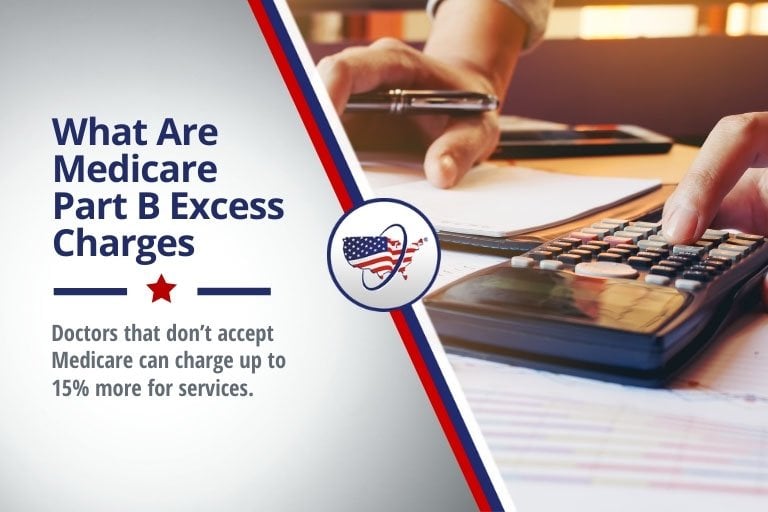 What Are Medicare Part B Excess Charges

Doctors that don't accept Medicare can charge up to 15% more for services.